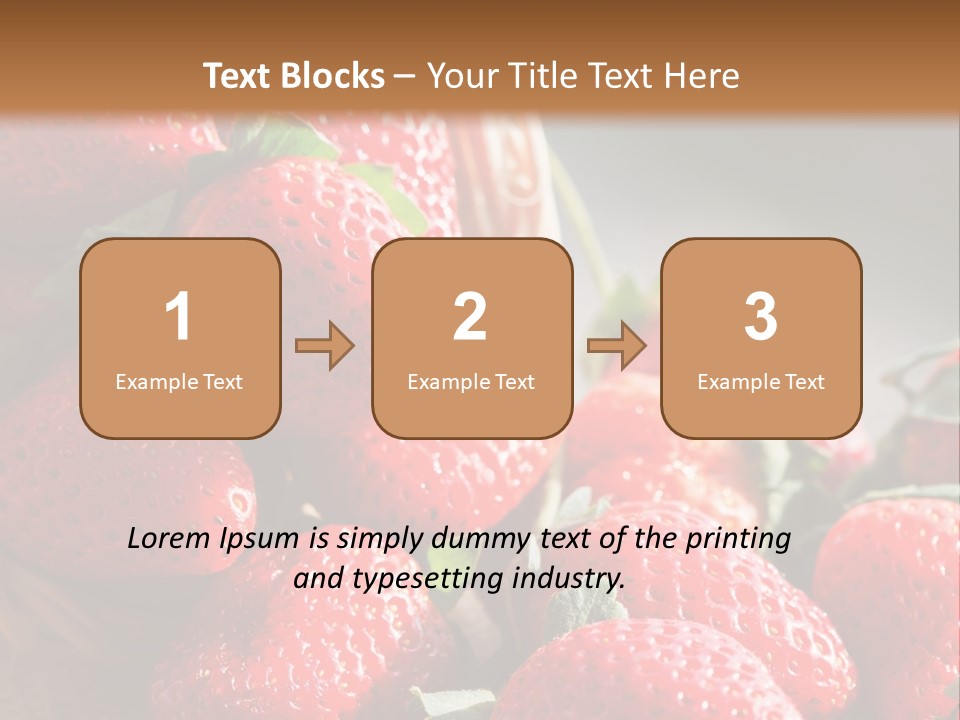 Text Blocks – Your Title Text Here

1
Example Text

2
Example Text

3
Example Text

Lorem Ipsum is simply dummy text of the printing and typesetting industry.